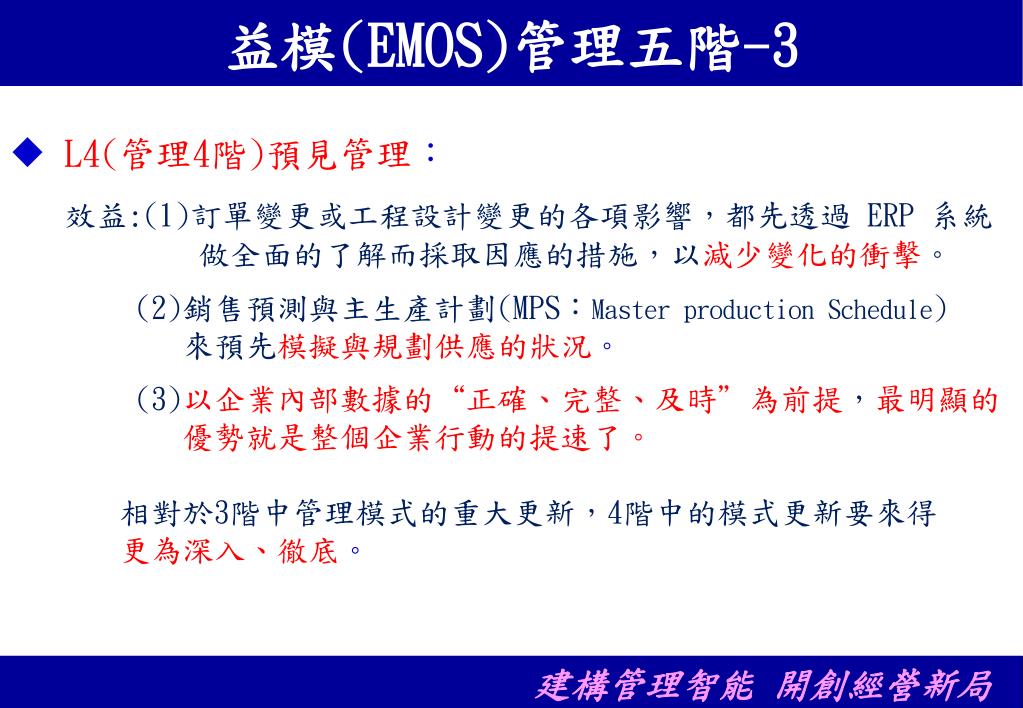 益模(EMOS)管理五階-3

◆ L4(管理4階)預見管理：

效益:(1)訂單變更或工程設計變更的各項影響，都先透過 ERP 系統做全面的了解而採取因應的措施，以減少變化的衝擊。

(2)銷售預測與主生產計劃(MPS：Master production Schedule)來預先模擬與規劃供應的狀況。

(3)以企業內部數據的“正確、完整、及時”為前提，最明顯的優勢就是整個企業行動的提速了。

相對於3階中管理模式的重大更新，4階中的模式更新要來得更為深入、徹底。

建構管理智能 開創經營新局